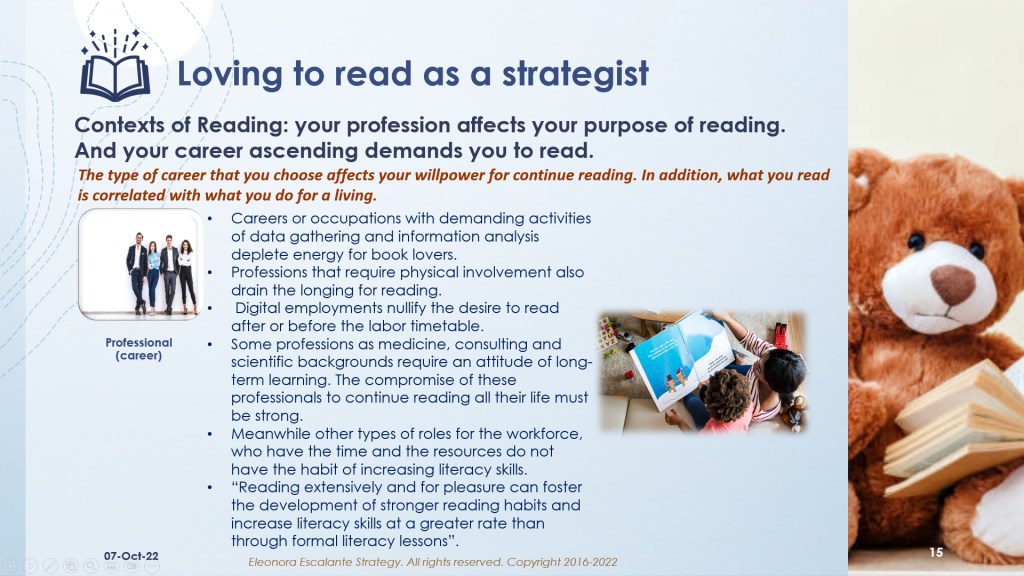 Loving to read as a strategist

Contexts of Reading: your profession affects your purpose of reading. And your career ascending demands you to read.

The type of career that you choose affects your willpower for continue reading. In addition, what you read is correlated with what you do for a living.

Professional (career)

• Careers or occupations with demanding activities of data gathering and information analysis deplete energy for book lovers.
• Professions that require physical involvement also drain the longing for reading.
• Digital employments nullify the desire to read after or before the labor timetable.
• Some professions as medicine, consulting and scientific backgrounds require an attitude of long-term learning. The compromise of these professionals to continue reading all their life must be strong.
• Meanwhile other types of roles for the workforce, who have the time and the resources do not have the habit of increasing literacy skills.
• "Reading extensively and for pleasure can foster the development of stronger reading habits and increase literacy skills at a greater rate than through formal literacy lessons".

07-Oct-22

Eleonora Escalante Strategy. All rights reserved. Copyright 2016-2022

15